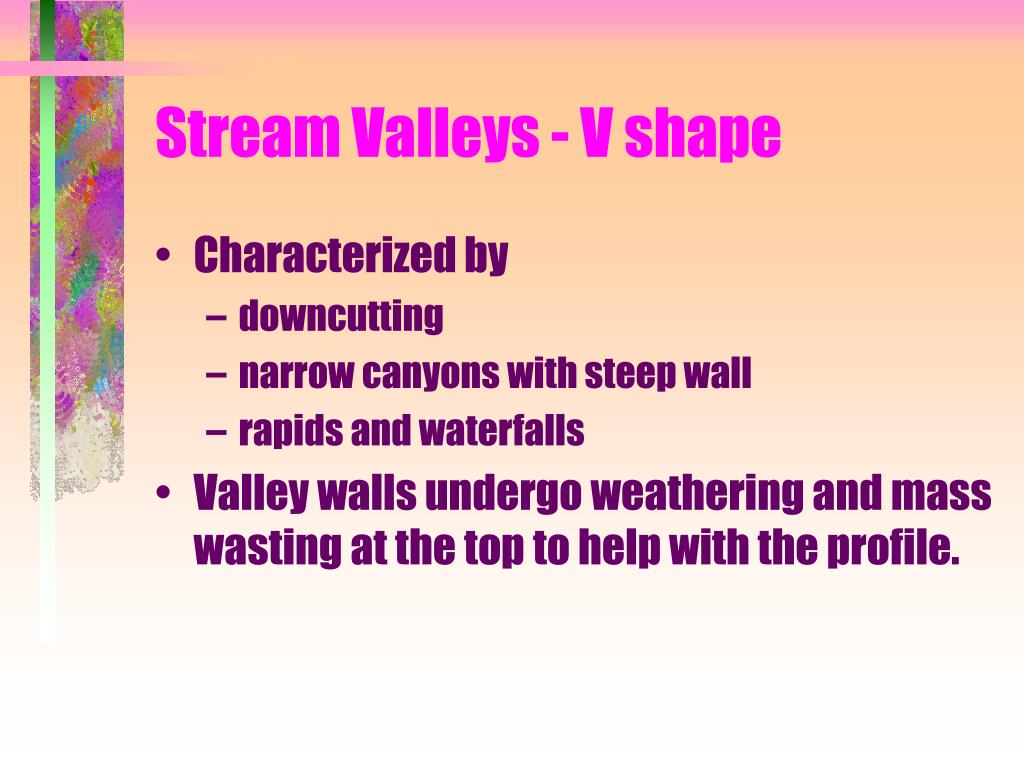 Stream Valleys - V shape

• Characterized by
– downcutting
– narrow canyons with steep wall
– rapids and waterfalls
• Valley walls undergo weathering and mass wasting at the top to help with the profile.